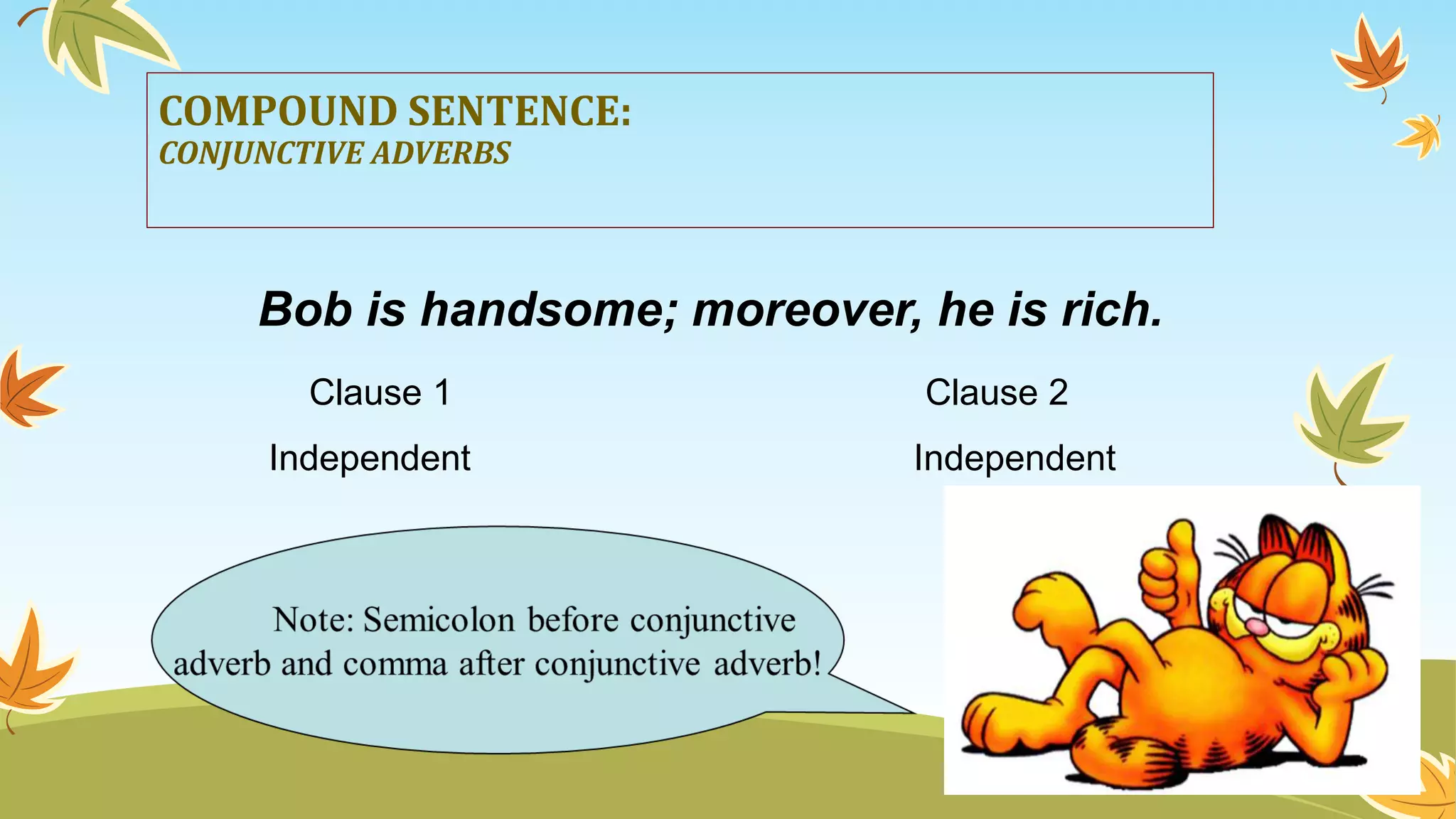 COMPOUND SENTENCE:
CONJUNCTIVE ADVERBS

Bob is handsome; moreover, he is rich.

Clause 1

Independent

Clause 2

Independent

Note: Semicolon before conjunctive adverb and comma after conjunctive adverb!